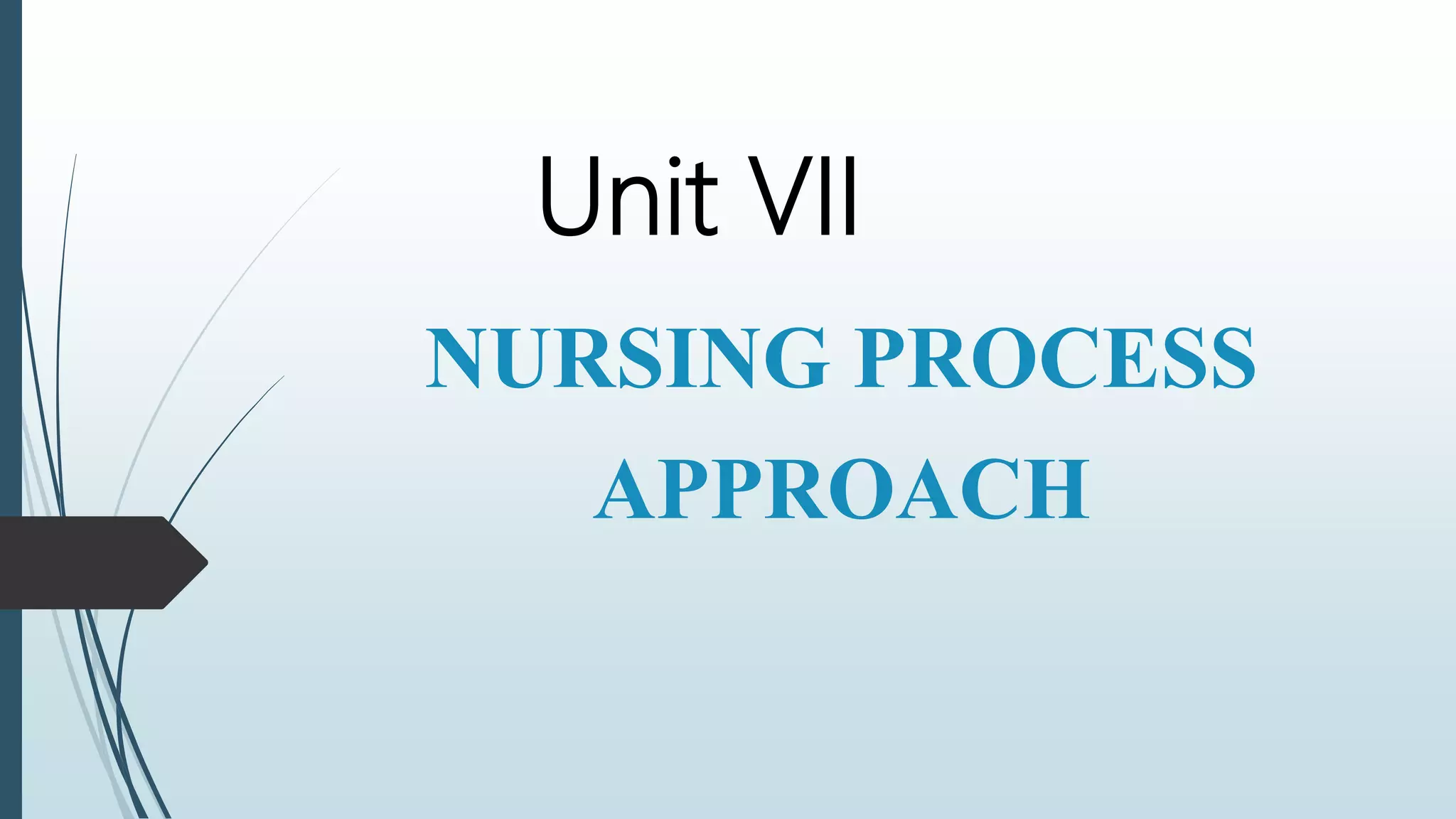 Unit VII

NURSING PROCESS APPROACH